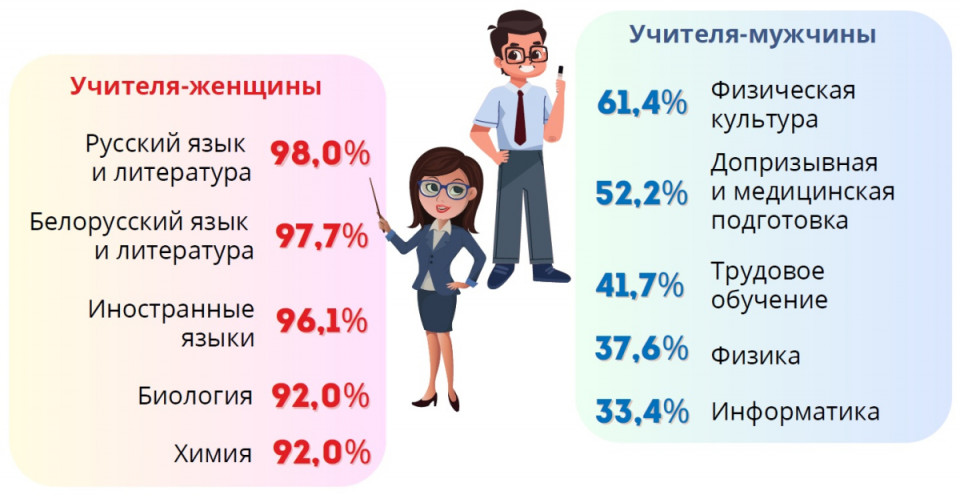 Учителя-женщины

Русский язык и литература 98,0%

Белорусский язык и литература 97,7%

Иностранные языки 96,1%

Биология 92,0%

Химия 92,0%

Учителя-мужчины

61,4% Физическая культура

52,2% Допризывная и медицинская подготовка

41,7% Трудовое обучение

37,6% Физика

33,4% Информатика